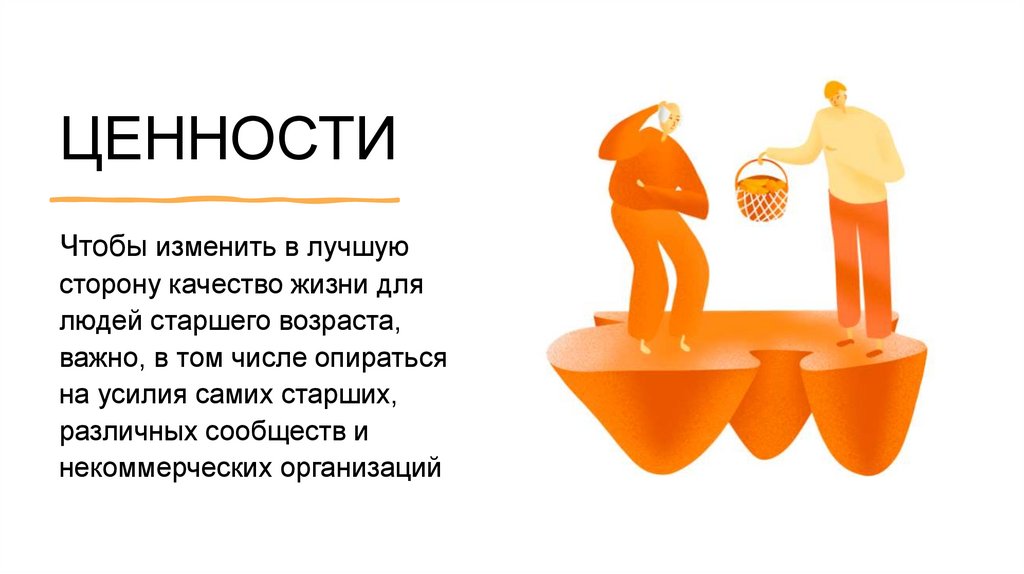 ЦЕННОСТИ

Чтобы изменить в лучшую сторону качество жизни для людей старшего возраста, важно, в том числе опираться на усилия самих старших, различных сообществ и некоммерческих организаций